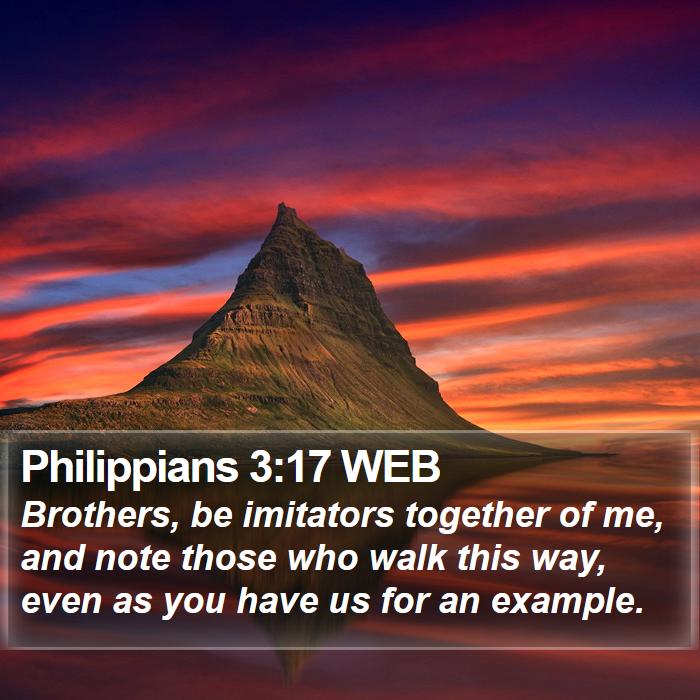 Philippians 3:17 WEB

Brothers, be imitators together of me, and note those who walk this way, even as you have us for an example.